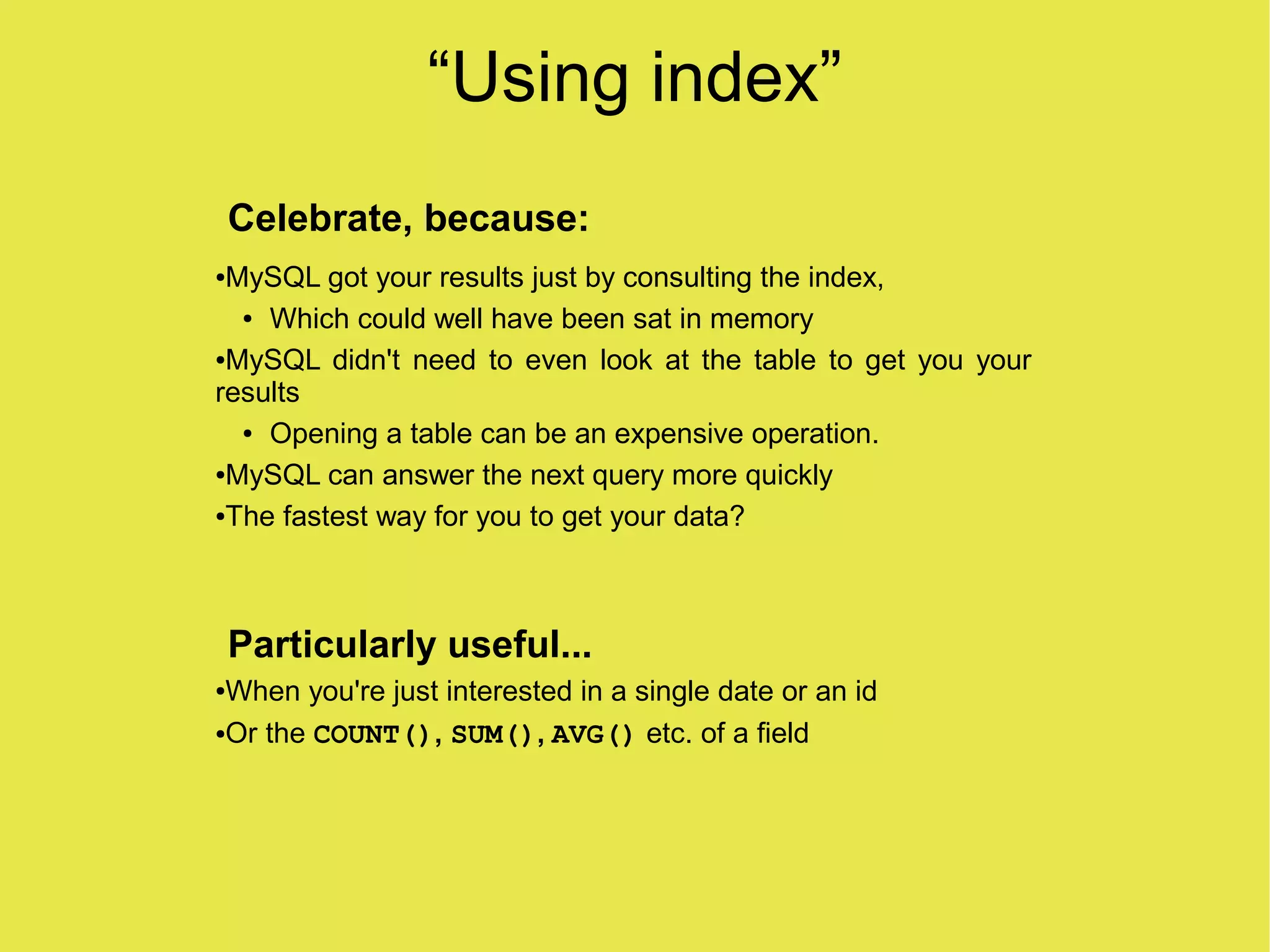 “Using index”

Celebrate, because:

•MySQL got your results just by consulting the index,

• Which could well have been sat in memory

•MySQL didn't need to even look at the table to get you your results

• Opening a table can be an expensive operation.

•MySQL can answer the next query more quickly

•The fastest way for you to get your data?

Particularly useful...

•When you're just interested in a single date or an id

•Or the COUNT(), SUM(), AVG() etc. of a field